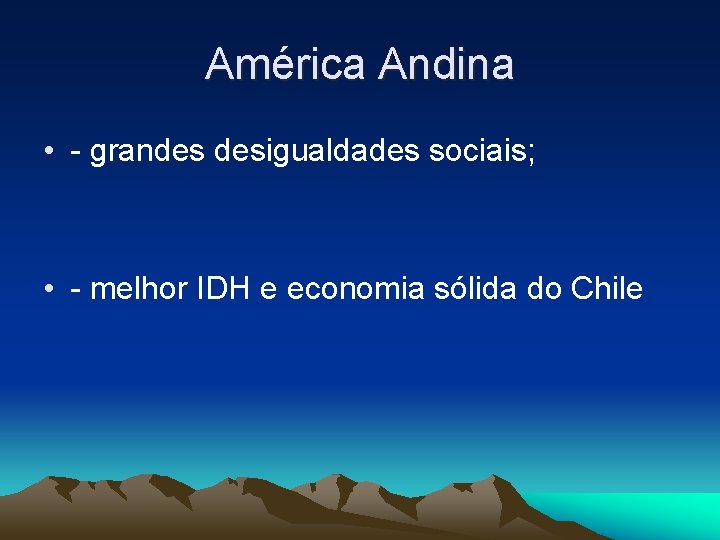 América Andina

• - grandes desigualdades sociais;

• - melhor IDH e economia sólida do Chile